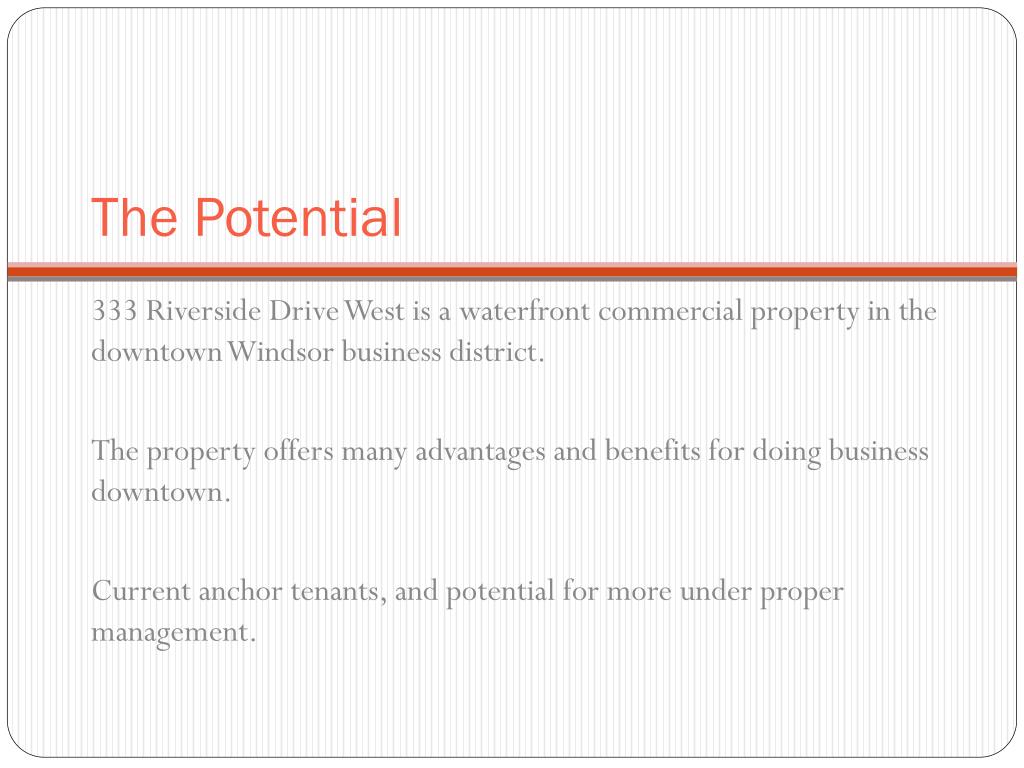 The Potential

333 Riverside Drive West is a waterfront commercial property in the downtown Windsor business district.

The property offers many advantages and benefits for doing business downtown.

Current anchor tenants, and potential for more under proper management.